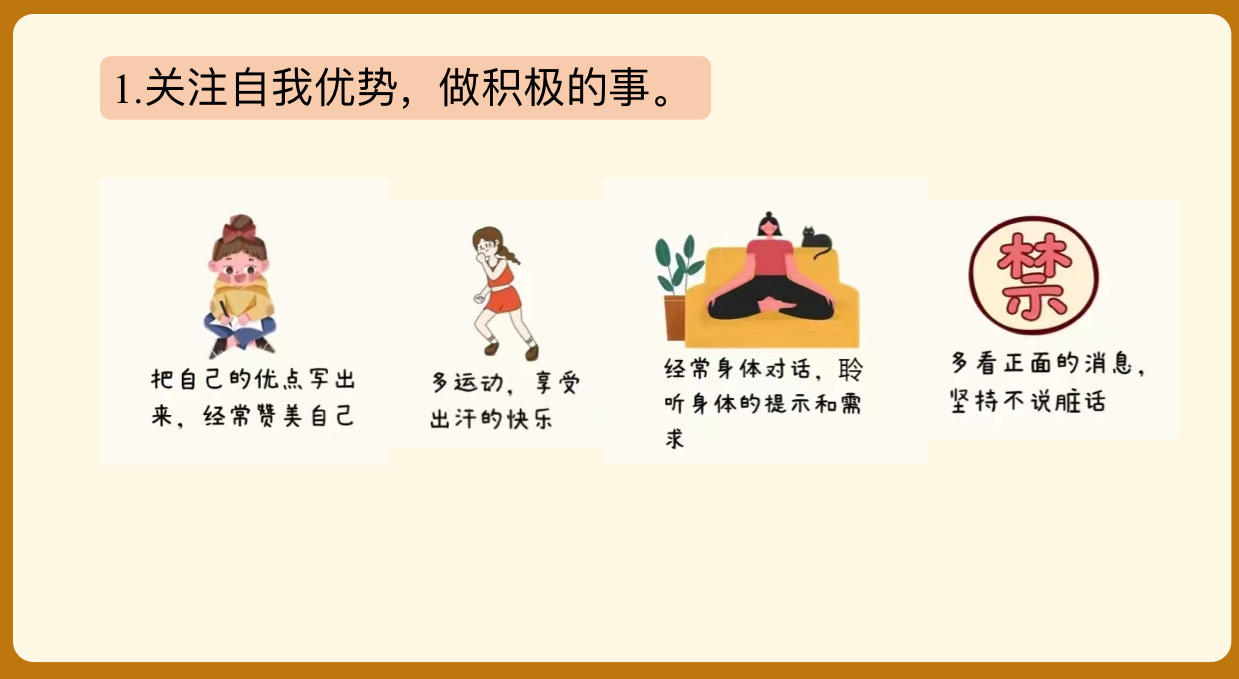 1.关注自我优势，做积极的事。

把自己的优点写出来，经常赞美自己

多运动，享受出汗的快乐

经常身体对话，聆听身体的提示和需求

禁

多看正面的消息，坚持不说脏话